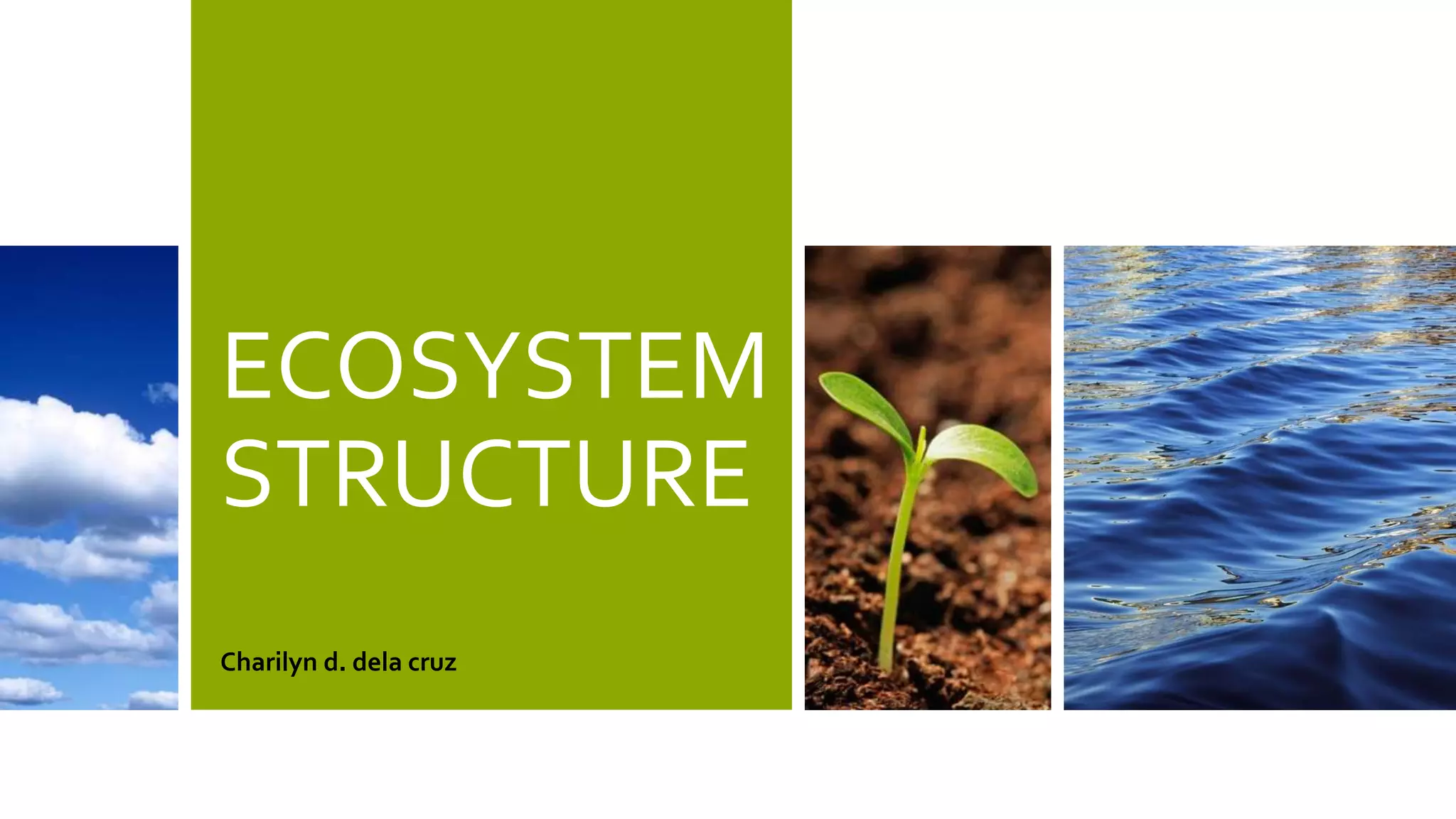 ECOSYSTEM STRUCTURE

Charilyn d. dela cruz